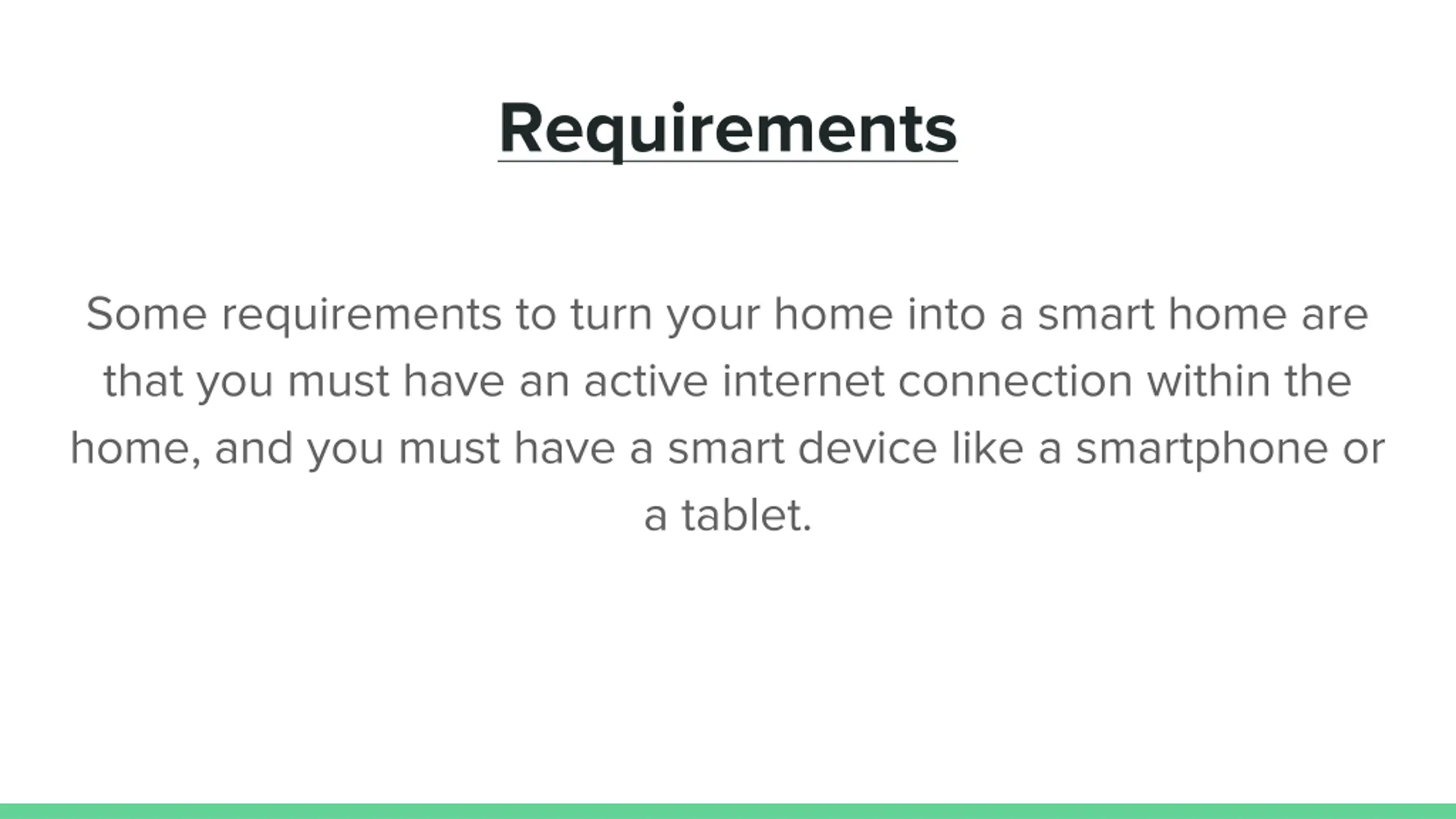 Requirements

Some requirements to turn your home into a smart home are that you must have an active internet connection within the home, and you must have a smart device like a smartphone or a tablet.